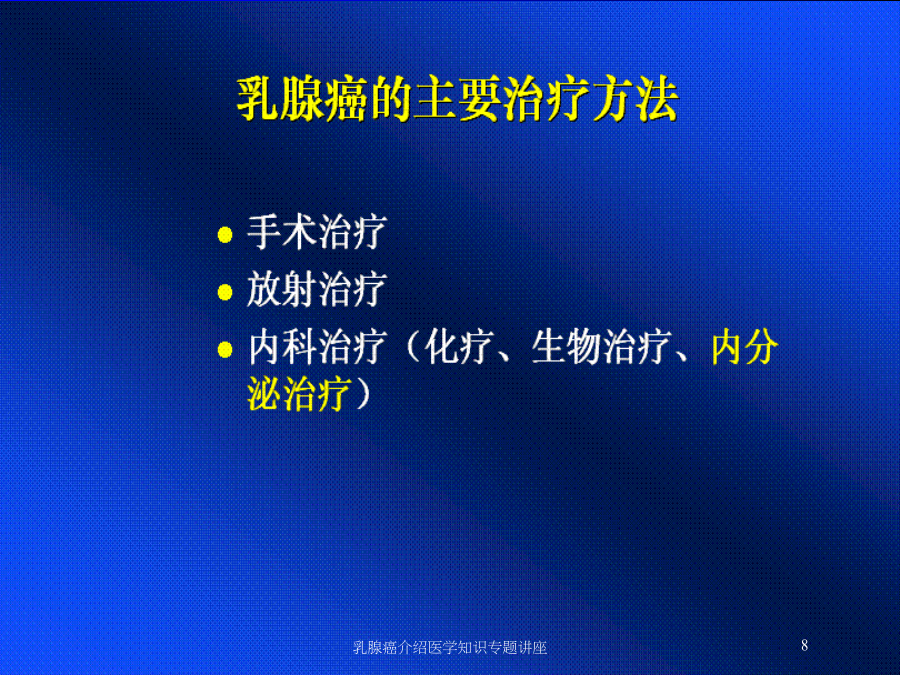 乳腺癌的主要治疗方法

- 手术治疗
- 放射治疗
- 内科治疗（化疗、生物治疗、内分泌治疗）

乳腺癌介绍医学知识专题讲座

8